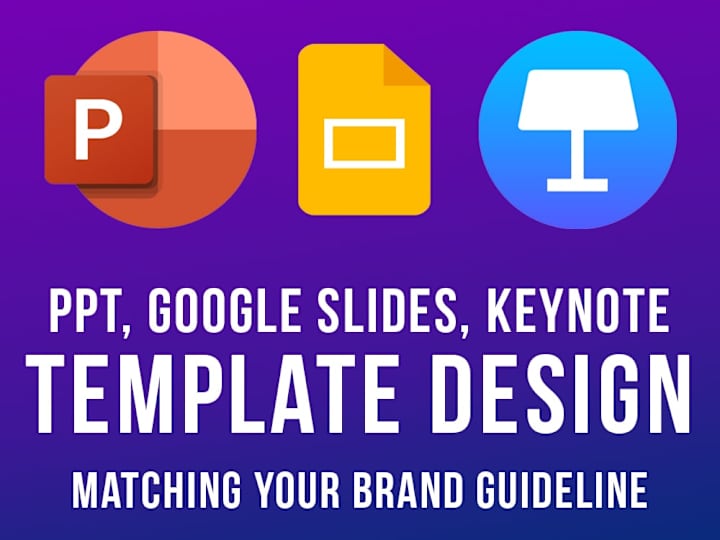 P

PPT, GOOGLE SLIDES, KEYNOTE
TEMPLATE DESIGN
MATCHING YOUR BRAND GUIDELINE